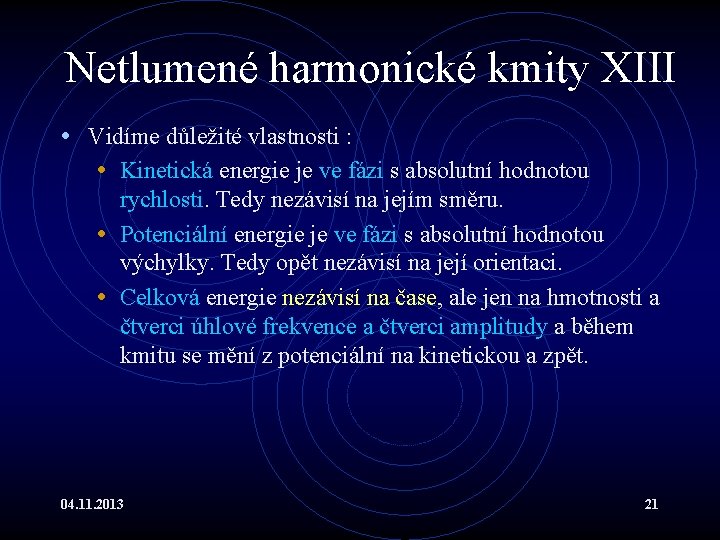 Netlumené harmonické kmity XIII

• Vidíme důležité vlastnosti :

• Kinetická energie je ve fázi s absolutní hodnotou rychlosti. Tedy nezávisí na jejím směru.

• Potenciální energie je ve fázi s absolutní hodnotou výchylky. Tedy opět nezávisí na její orientaci.

• Celková energie nezávisí na čase, ale jen na hmotnosti a čtverci úhlové frekvence a čtverci amplitudy a během kmitu se mění z potenciální na kinetickou a zpět.

04.11.2013

21